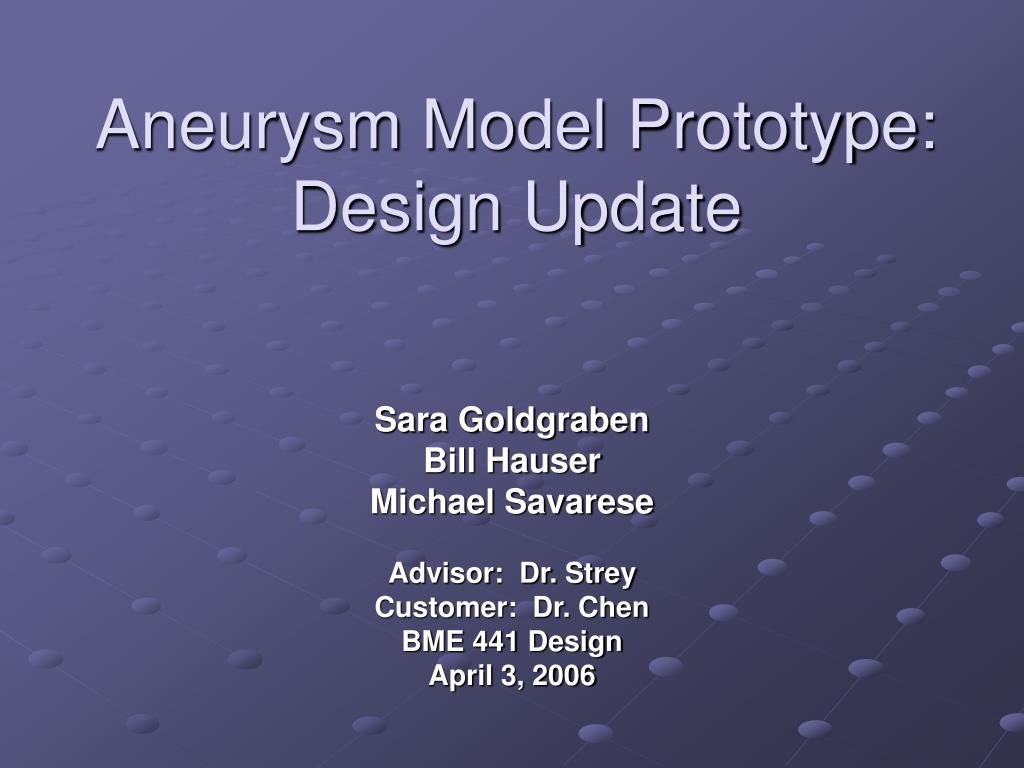 Aneurysm Model Prototype: Design Update

Sara Goldgraben
Bill Hauser
Michael Savarese

Advisor: Dr. Strey
Customer: Dr. Chen
BME 441 Design
April 3, 2006